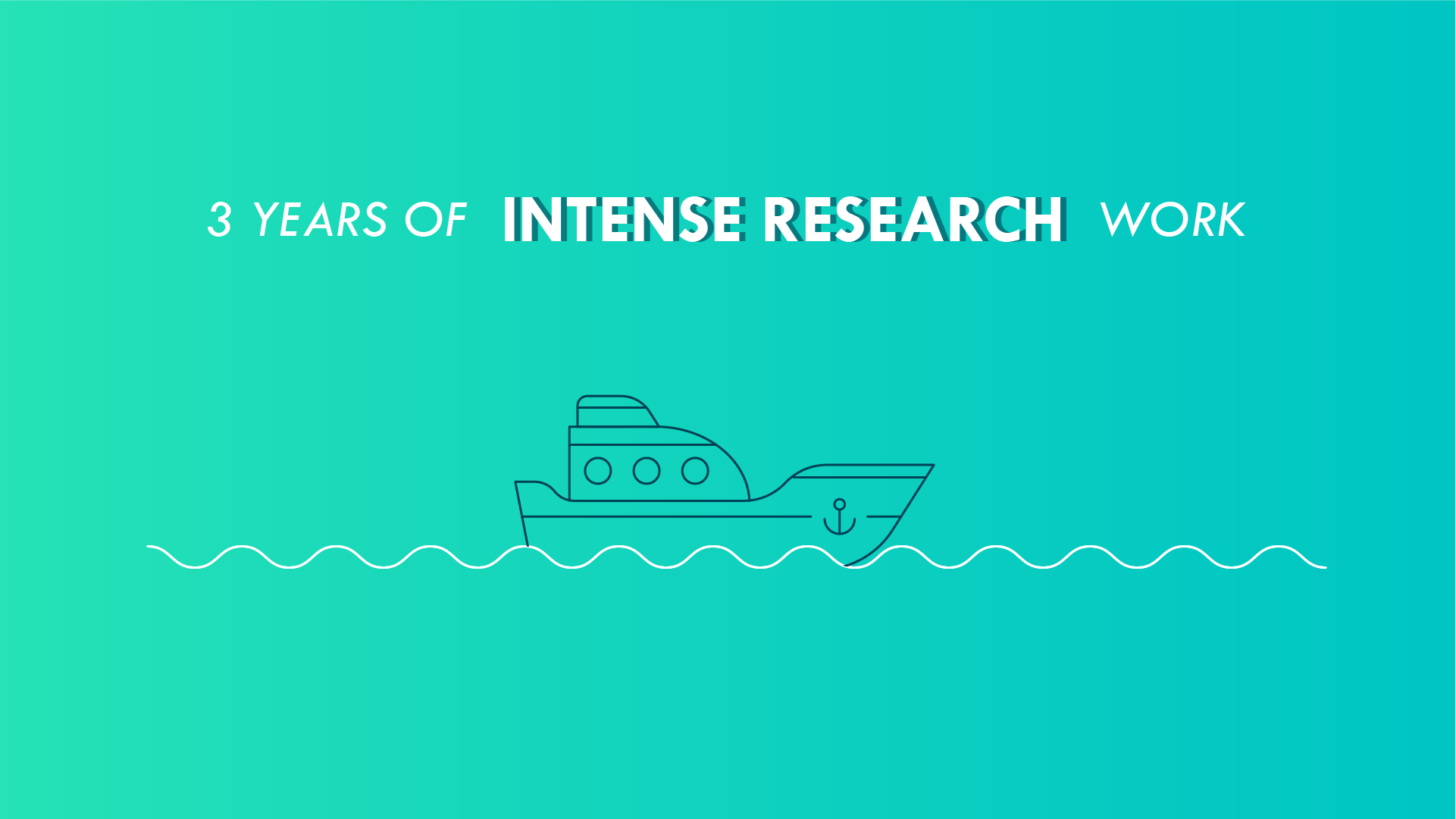 3 YEARS OF INTENSE RESEARCH WORK